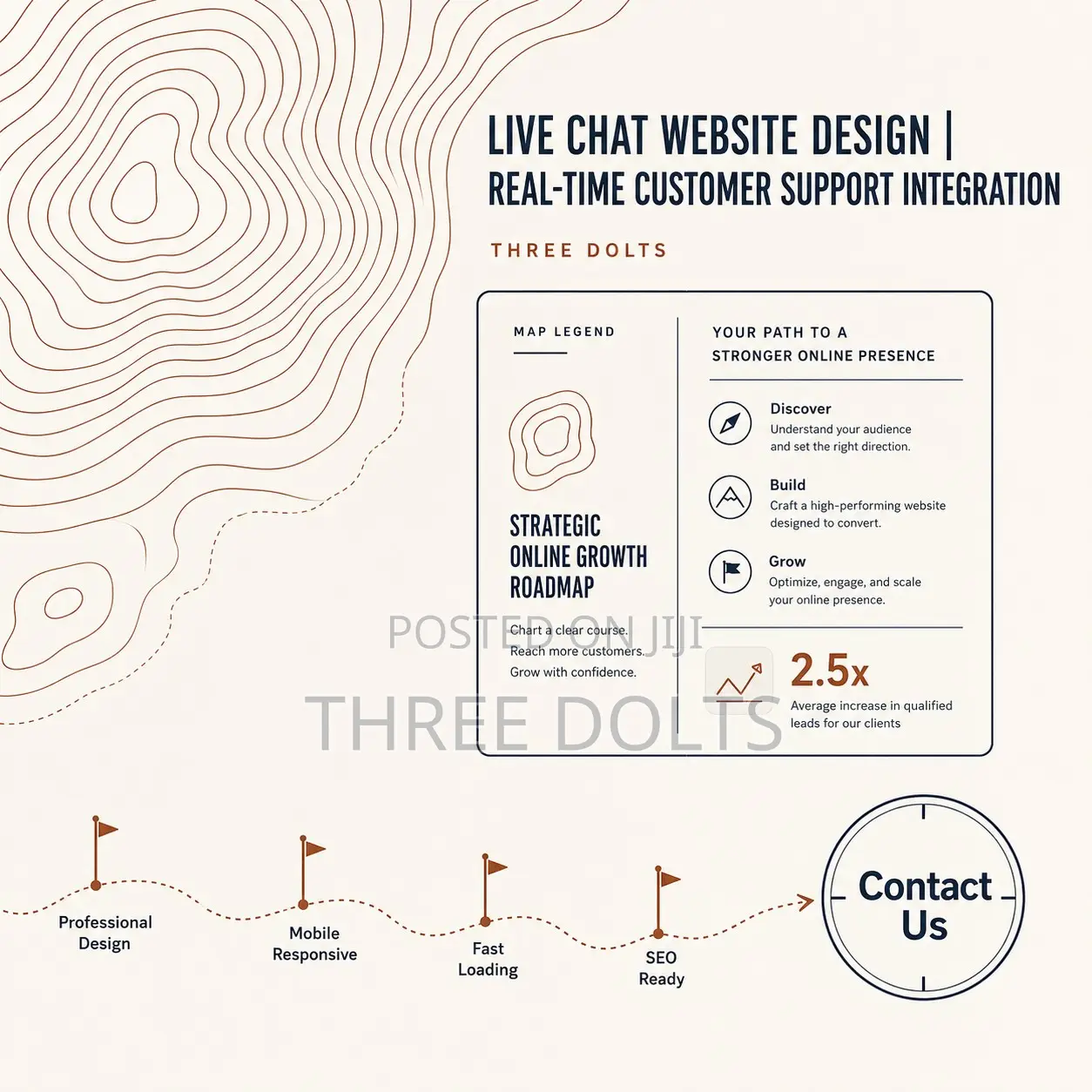 LIVE CHAT WEBSITE DESIGN |
REAL-TIME CUSTOMER SUPPORT INTEGRATION

THREE DOLTS

MAP LEGEND

STRATEGIC ONLINE GROWTH ROADMAP

Chart a clear course.
Reach more customers.
Grow with confidence.

YOUR PATH TO A STRONGER ONLINE PRESENCE

Discover
Understand your audience and set the right direction.

Build
Craft a high-performing website designed to convert.

Grow
Optimize, engage, and scale your online presence.

2.5x
Average increase in qualified leads for our clients

POSTED ON JIJI
THREE DOLTS

Professional Design

Mobile Responsive

Fast Loading

SEO Ready

Contact Us